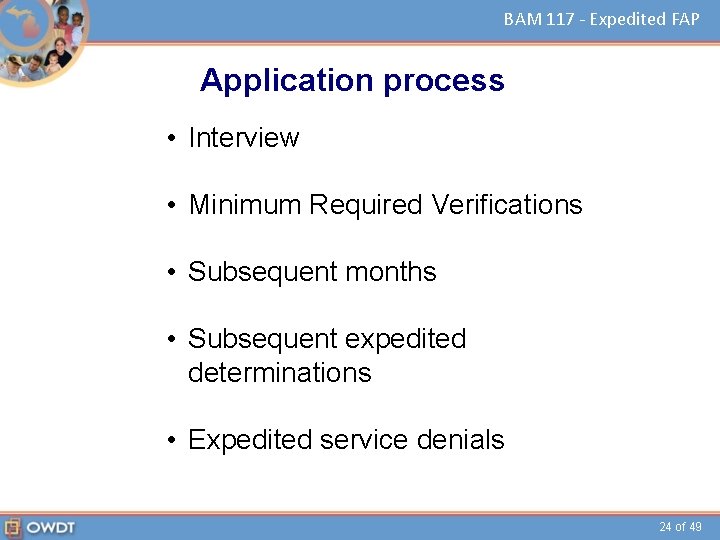 BAM 117 - Expedited FAP

Application process

• Interview

• Minimum Required Verifications

• Subsequent months

• Subsequent expedited determinations

• Expedited service denials

OWDT

24 of 49